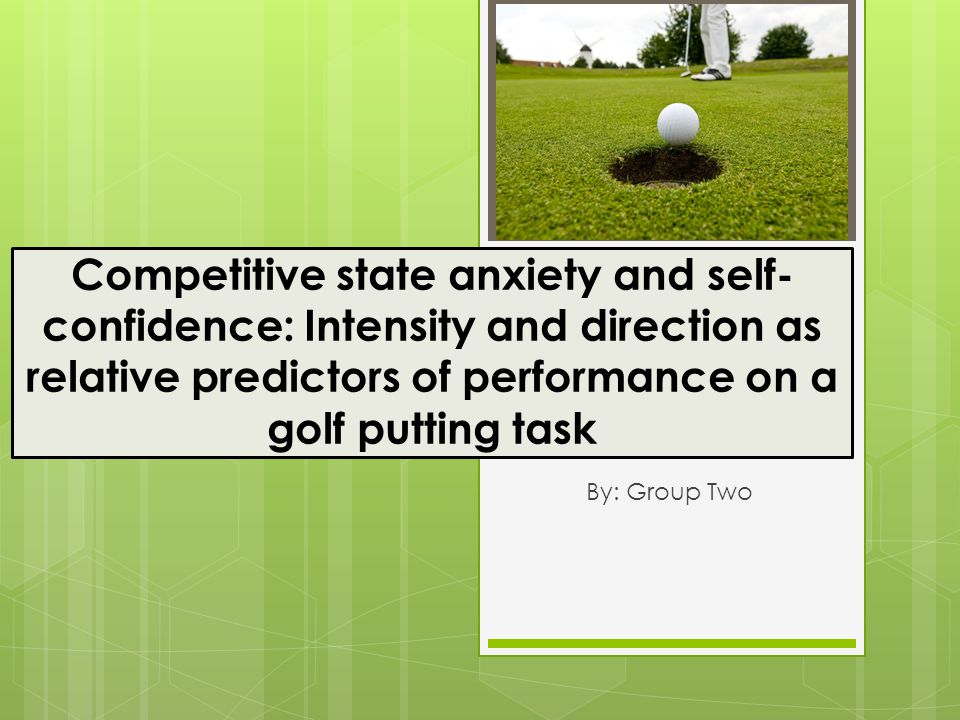 Competitive state anxiety and self-confidence: Intensity and direction as relative predictors of performance on a golf putting task

By: Group Two